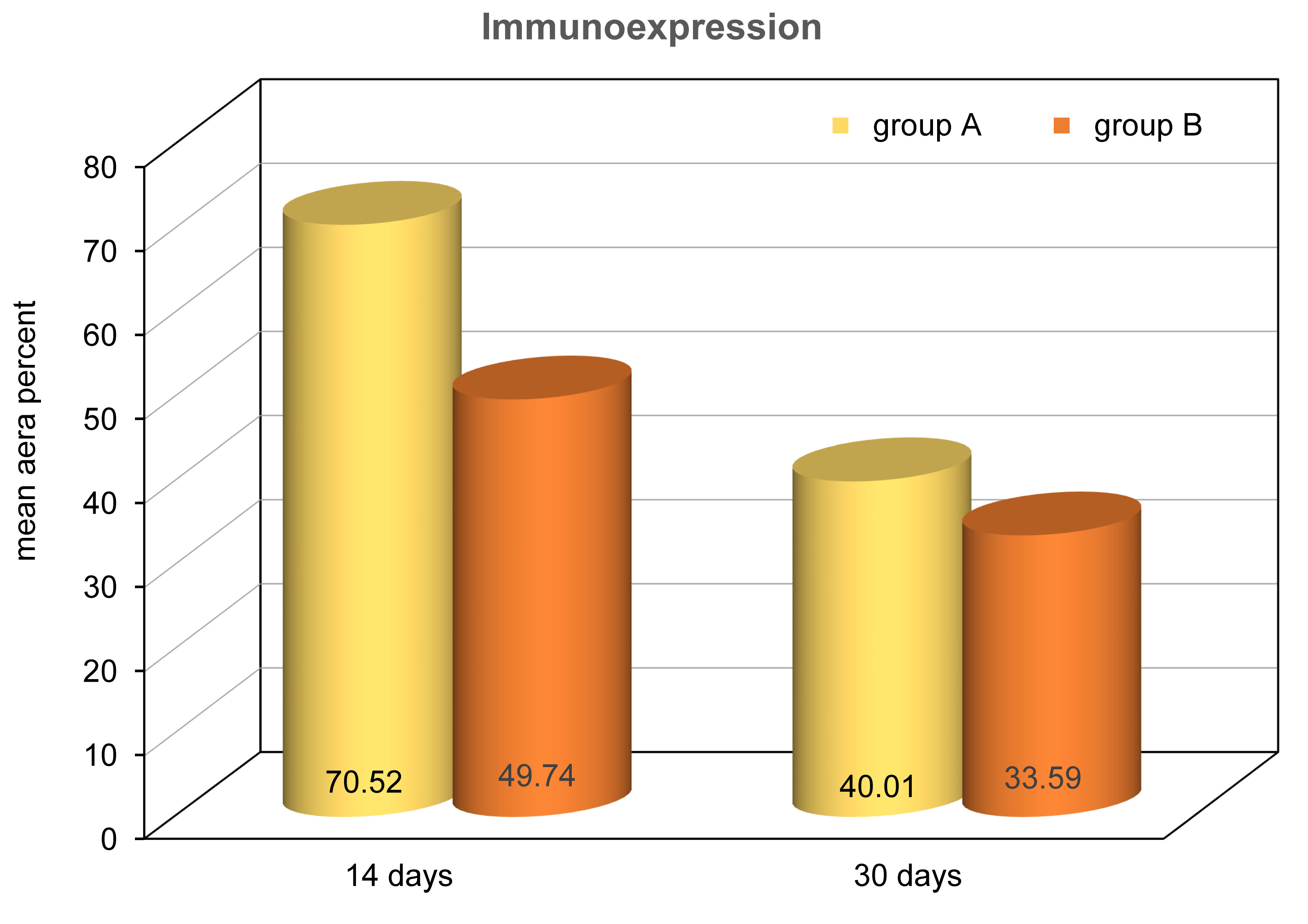 Immunoexpression

group A group B

mean aera percent

80
70
60
50
40
30
20
10
0

70.52
49.74
40.01
33.59

14 days
30 days